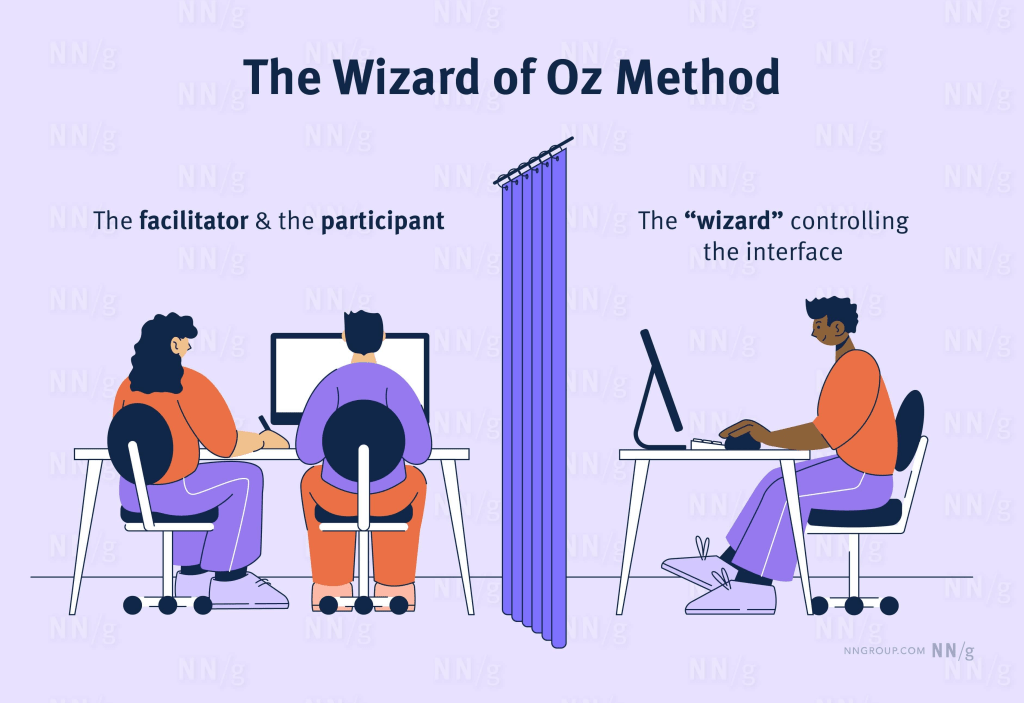 The Wizard of Oz Method

The facilitator & the participant

The “wizard” controlling the interface

NNGROUP.COM NN/g